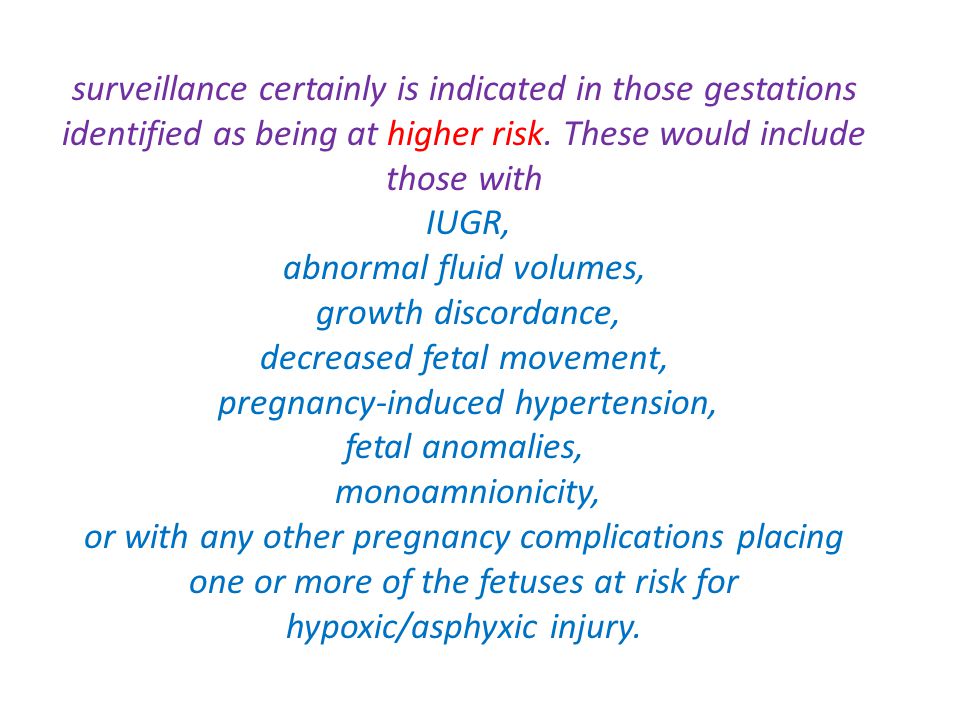 surveillance certainly is indicated in those gestations identified as being at higher risk. These would include those with
IUGR,
abnormal fluid volumes,
growth discordance,
decreased fetal movement,
pregnancy-induced hypertension,
fetal anomalies,
monoamnionicity,
or with any other pregnancy complications placing one or more of the fetuses at risk for hypoxic/asphyxic injury.